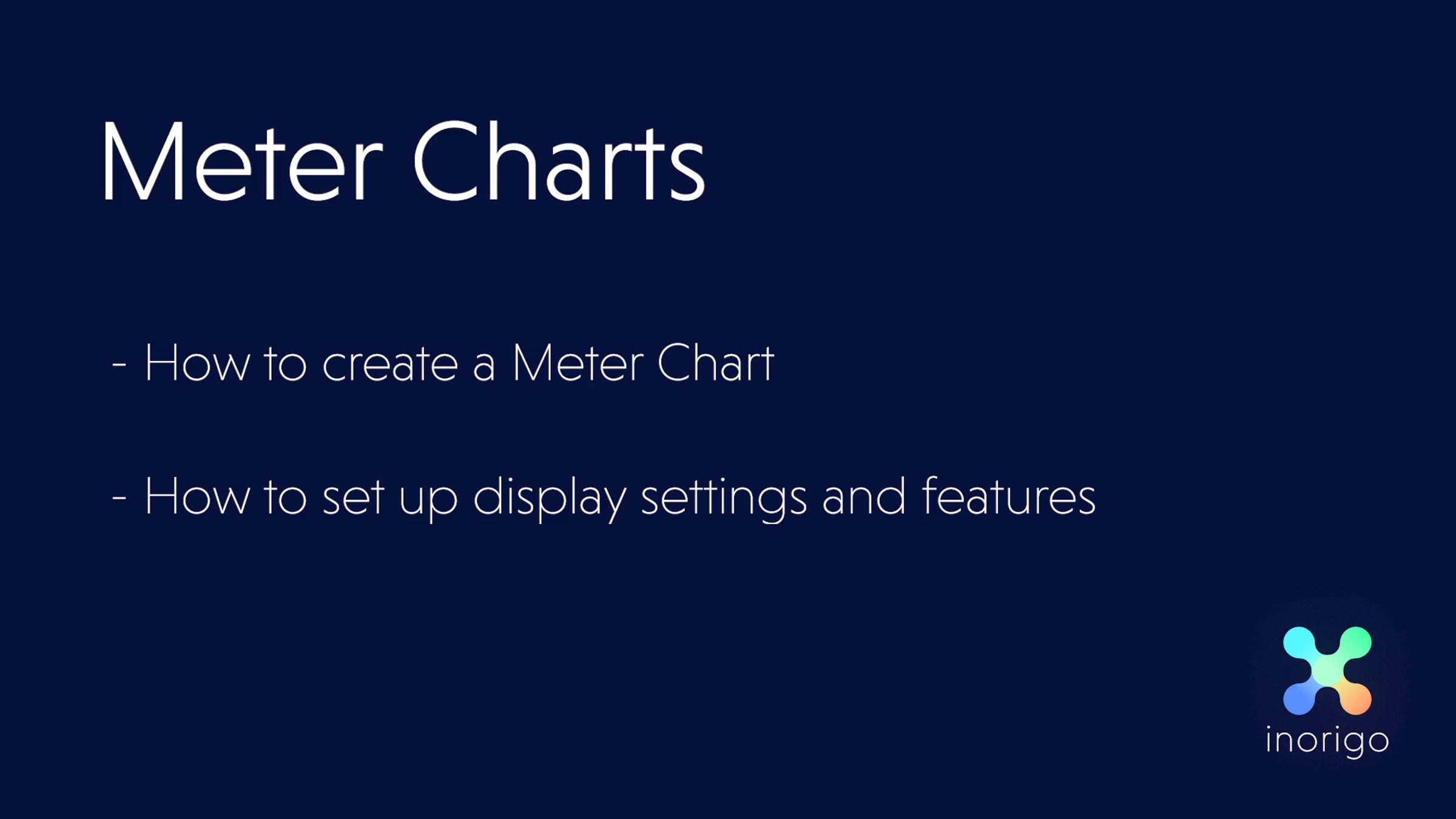 Meter Charts

- How to create a Meter Chart

- How to set up display settings and features

inorigo